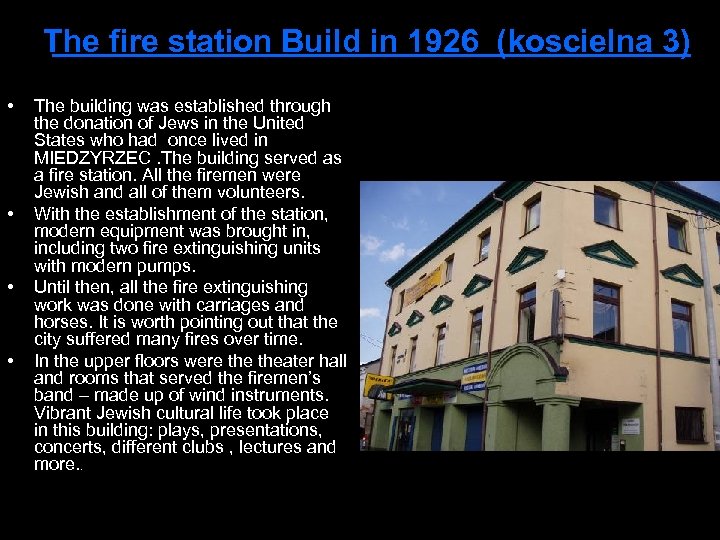 The fire station Build in 1926  (koscielna 3)

• The building was established through the donation of Jews in the United States who had  once lived in MIEDZYRZEC .The building served as a fire station. All the firemen were Jewish and all of them volunteers.
• With the establishment of the station, modern equipment was brought in, including two fire extinguishing units with modern pumps.
• Until then, all the fire extinguishing work was done with carriages and horses. It is worth pointing out that the city suffered many fires over time.
• In the upper floors were the theater hall and rooms that served the firemen's band – made up of wind instruments. Vibrant Jewish cultural life took place in this building: plays, presentations, concerts, different clubs , lectures and more..